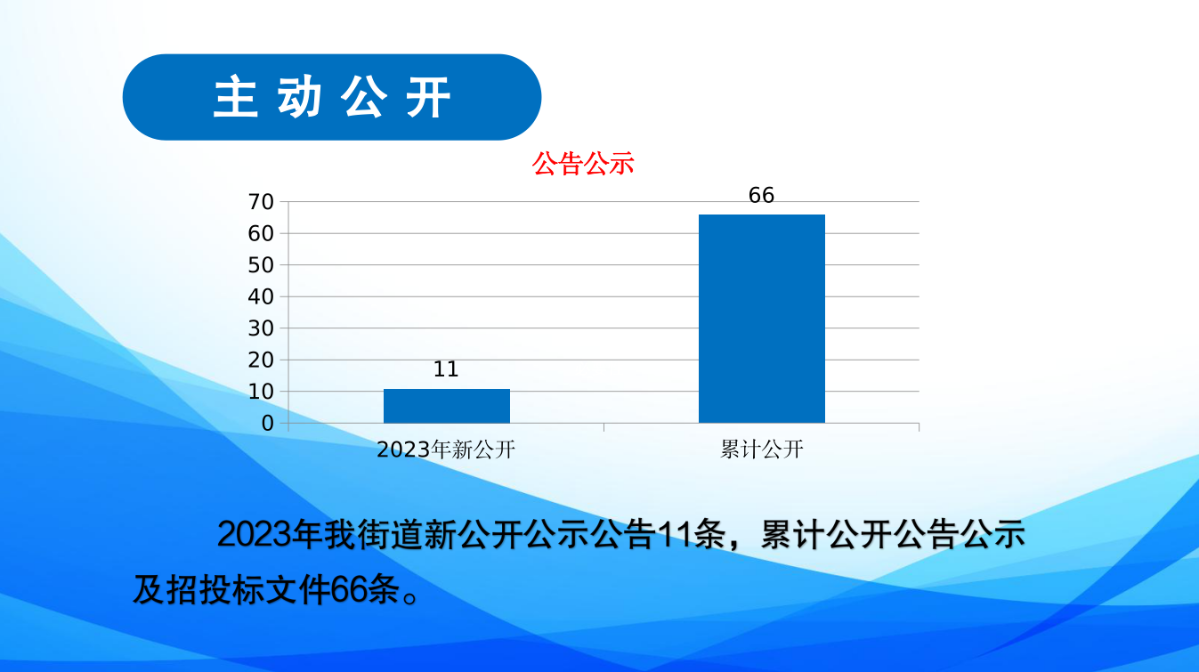 主动公开

公告公示

70
60
50
40
30
20
10
0

11
66

2023年新公开
累计公开

2023年我街道新公开公示公告11条，累计公开公告公示及招投标文件66条。